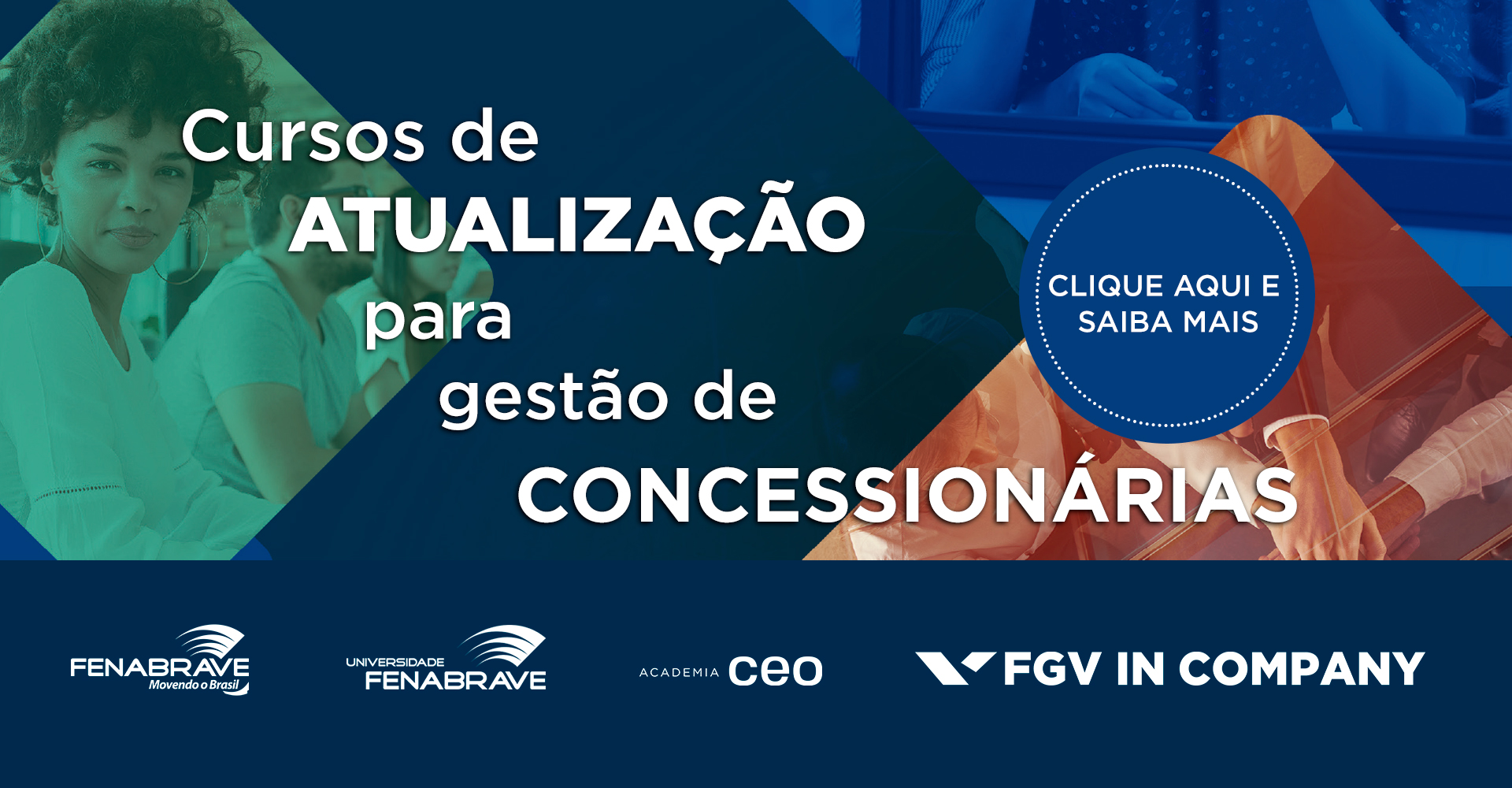 Cursos de
ATUALIZAÇÃO
para
gestão de
CONCESSIONÁRIAS

CLIQUE AQUI E SAIBA MAIS

FENABRAVE
Movendo o Brasil

UNIVERSIDADE
FENABRAVE

ACADEMIA ceo

FGV IN COMPANY